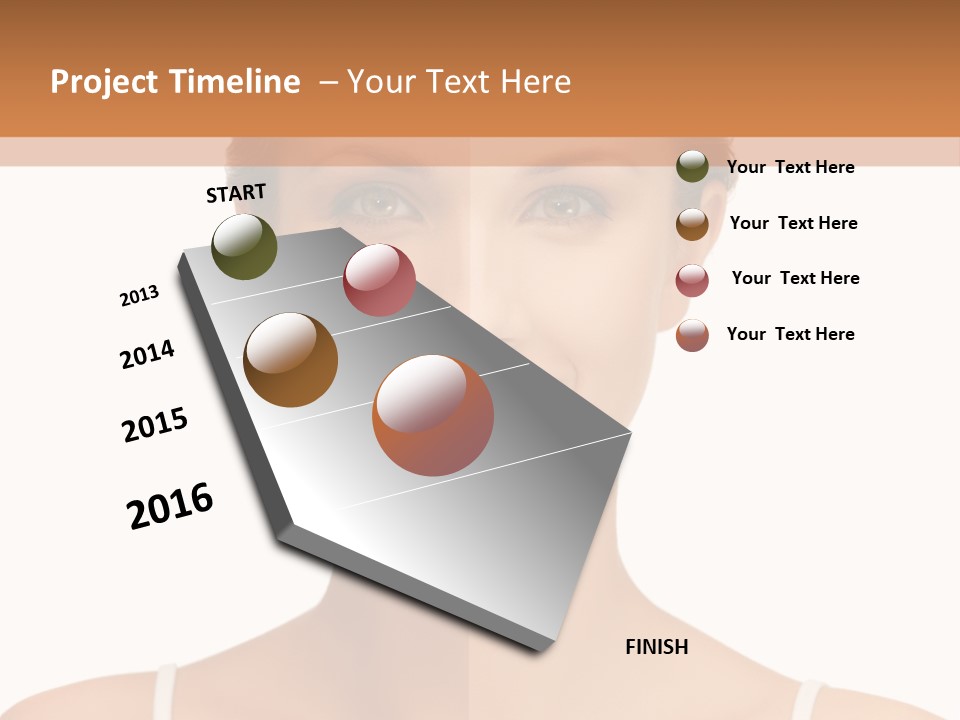 Project Timeline – Your Text Here

START

2013

2014

2015

2016

FINISH

Your Text Here

Your Text Here

Your Text Here

Your Text Here